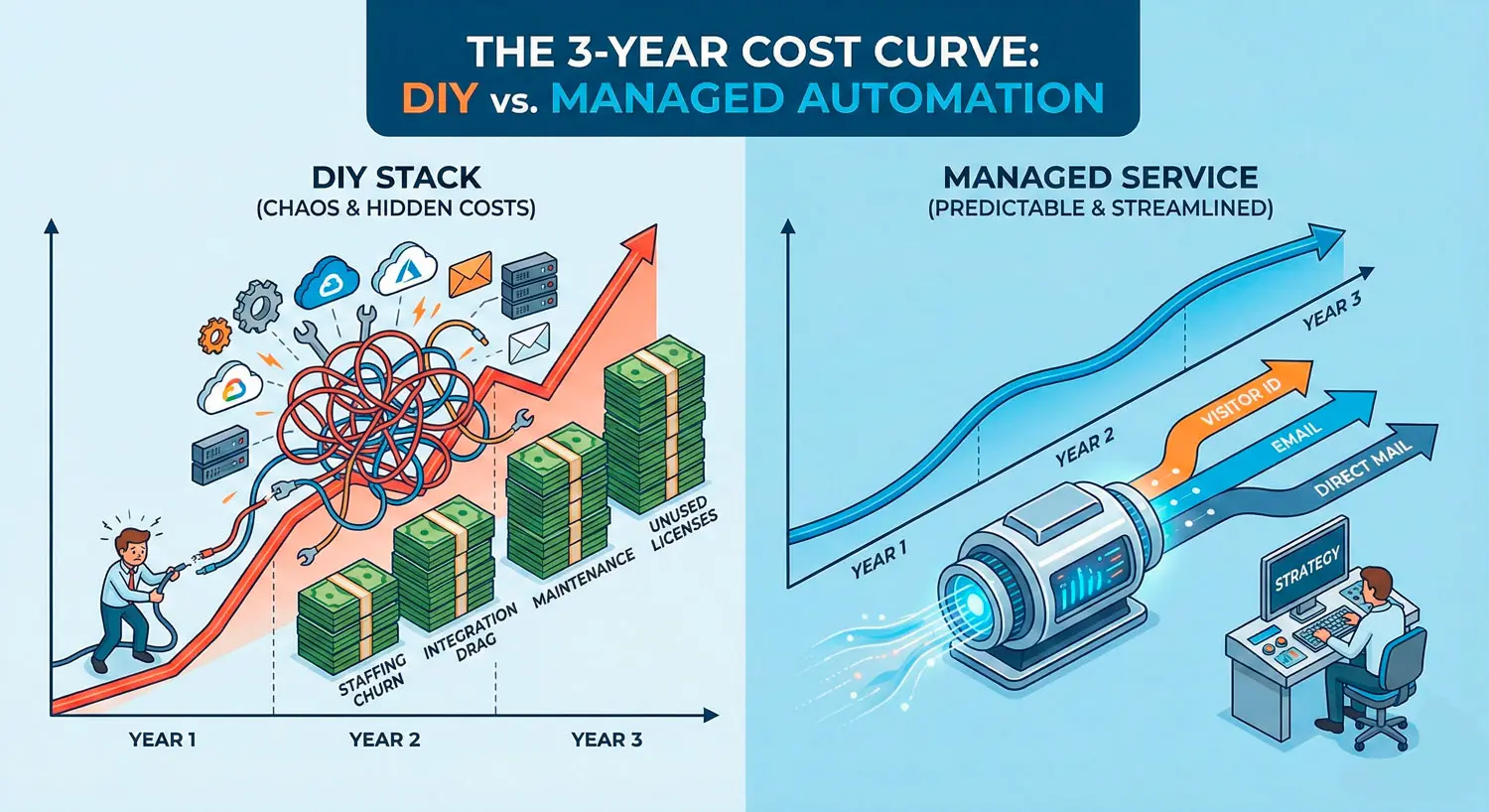 THE 3-YEAR COST CURVE:
DIY vs. MANAGED AUTOMATION

DIY STACK
(CHAOS & HIDDEN COSTS)

STAFFING CHURN
INTEGRATION DRAG
MAINTENANCE
UNUSED LICENSES

YEAR 1
YEAR 2
YEAR 3

MANAGED SERVICE
(PREDICTABLE & STREAMLINED)

YEAR 1
YEAR 2
YEAR 3

VISITOR ID
EMAIL
DIRECT MAIL

STRATEGY